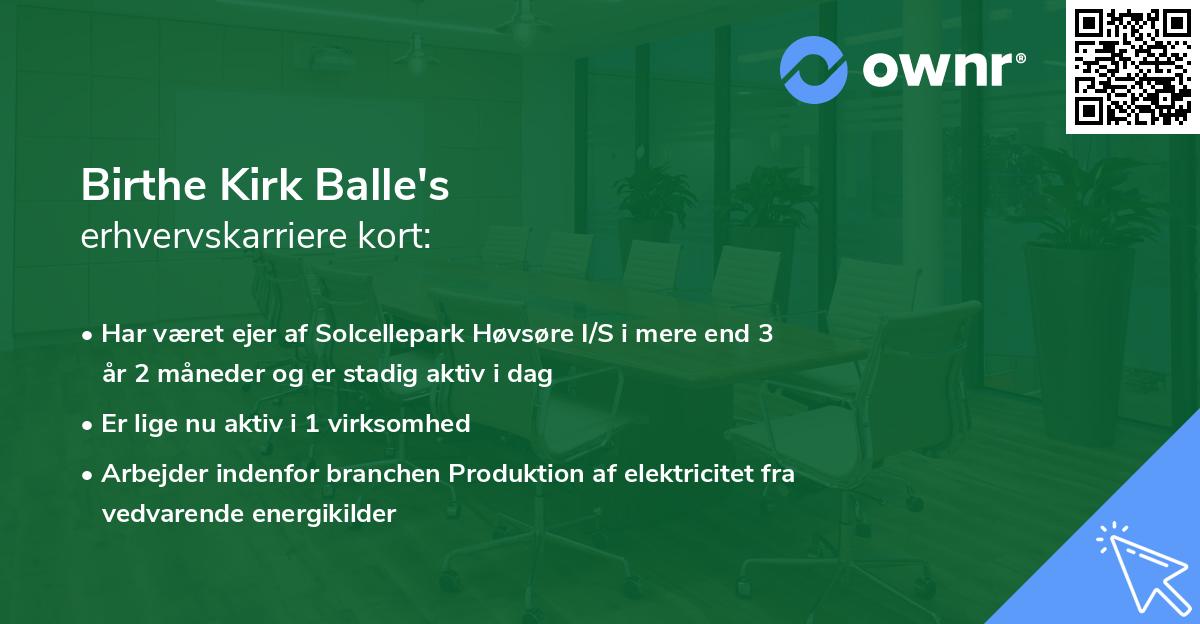 ownr®

Birthe Kirk Balle's
erhvervskarriere kort:

• Har været ejer af Solcellepark Høvsøre I/S i mere end 3 år 2 måneder og er stadig aktiv i dag

• Er lige nu aktiv i 1 virksomhed

• Arbejder indenfor branchen Produktion af elektricitet fra vedvarende energikilder